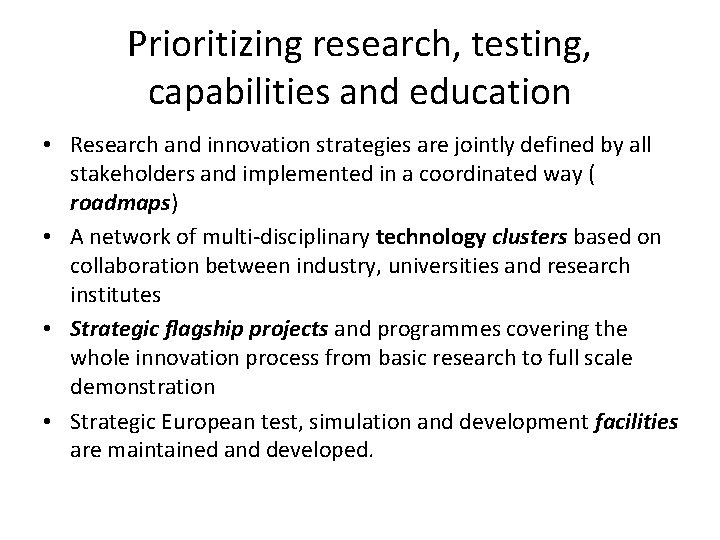 Prioritizing research, testing, capabilities and education

• Research and innovation strategies are jointly defined by all stakeholders and implemented in a coordinated way ( roadmaps)

• A network of multi-disciplinary technology clusters based on collaboration between industry, universities and research institutes

• Strategic flagship projects and programmes covering the whole innovation process from basic research to full scale demonstration

• Strategic European test, simulation and development facilities are maintained and developed.